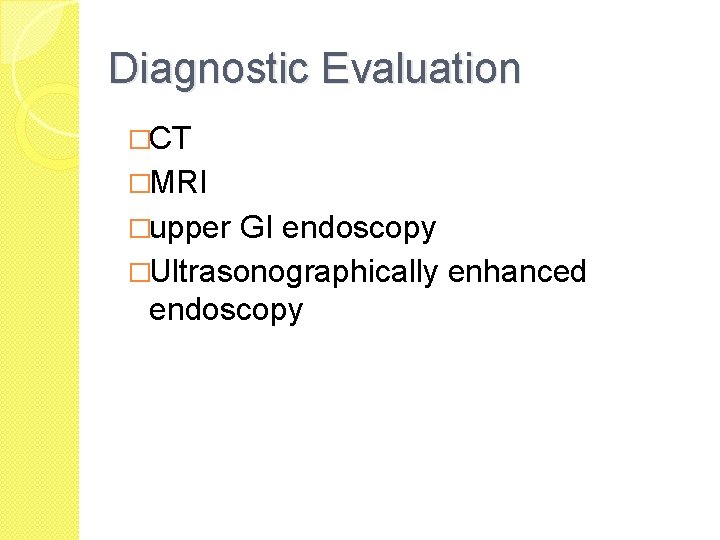 Diagnostic Evaluation

□CT
□MRI
□upper GI endoscopy
□Ultrasonographically enhanced endoscopy